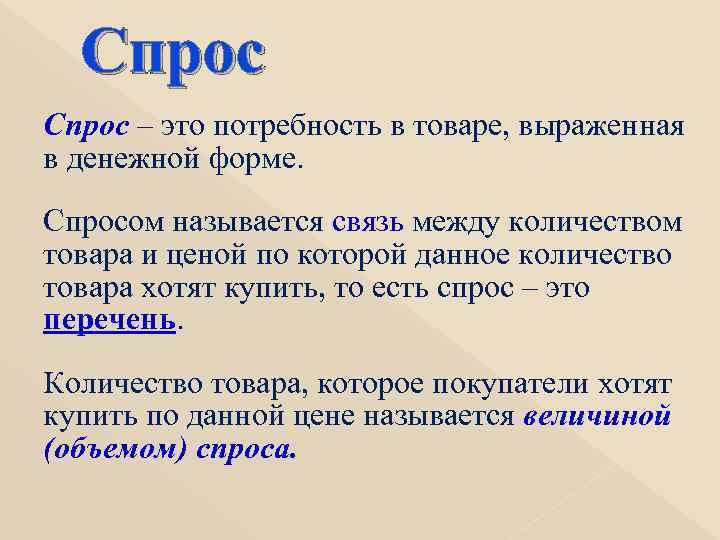 Спрос

Спрос – это потребность в товаре, выраженная в денежной форме.

Спросом называется связь между количеством товара и ценой по которой данное количество товара хотят купить, то есть спрос – это перечень.

Количество товара, которое покупатели хотят купить по данной цене называется величиной (объемом) спроса.